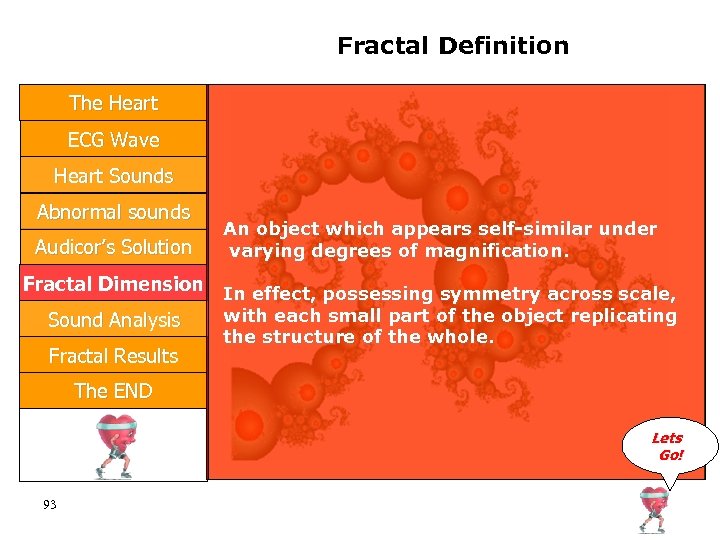 Fractal Definition

The Heart
ECG Wave
Heart Sounds
Abnormal sounds
Audicor's Solution
Fractal Dimension
Sound Analysis
Fractal Results
The END

An object which appears self-similar under varying degrees of magnification.

In effect, possessing symmetry across scale, with each small part of the object replicating the structure of the whole.

Lets Go!

93